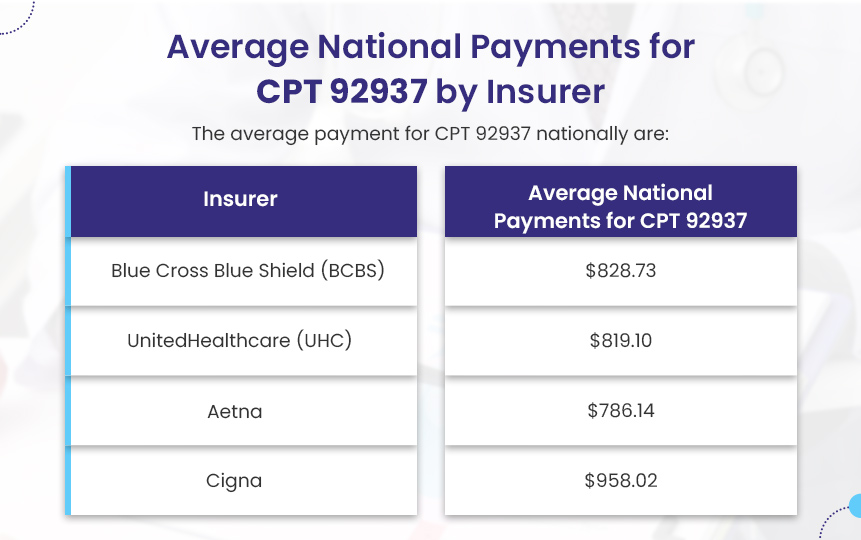 Average National Payments for CPT 92937 by Insurer

The average payment for CPT 92937 nationally are:

| Insurer | Average National Payments for CPT 92937 |
|---|---|
| Blue Cross Blue Shield (BCBS) | \$828.73 |
| UnitedHealthcare (UHC) | \$819.10 |
| Aetna | \$786.14 |
| Cigna | \$958.02 |